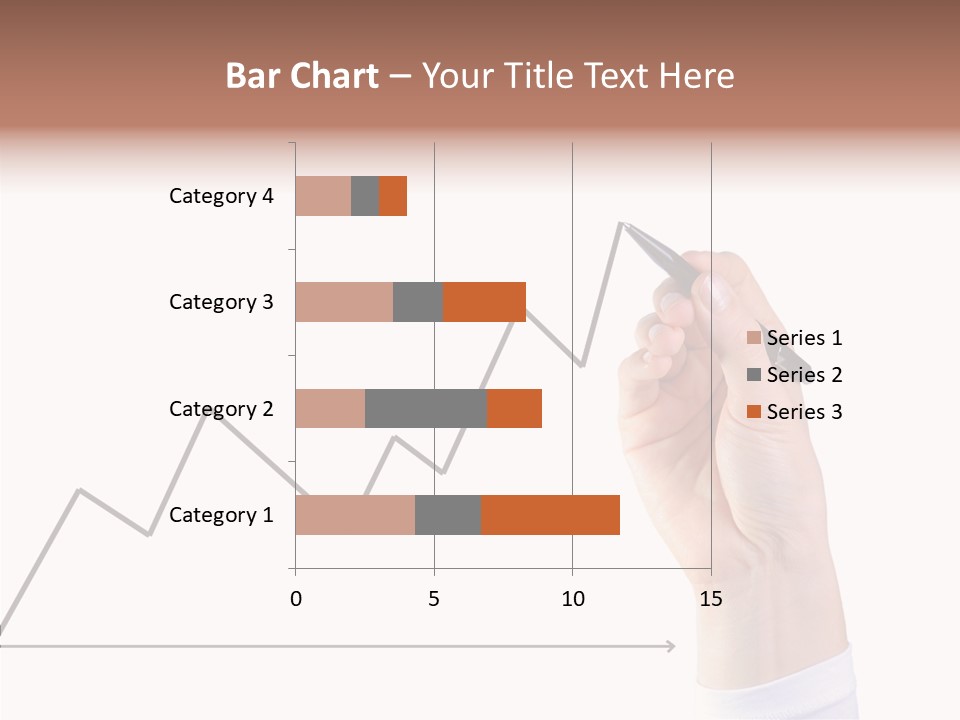 Bar Chart – Your Title Text Here

Category 4
Category 3
Category 2
Category 1

0
5
10
15

Series 1
Series 2
Series 3